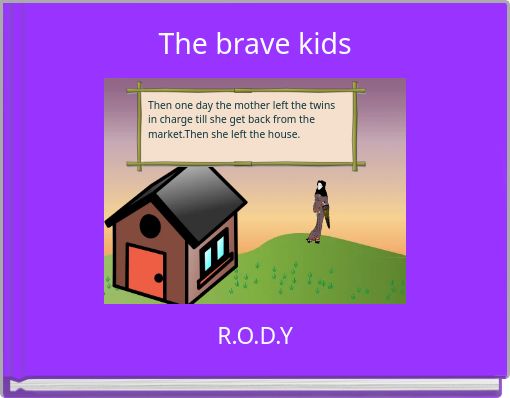 The brave kids

Then one day the mother left the twins in charge till she get back from the market.Then she left the house.

R.O.D.Y